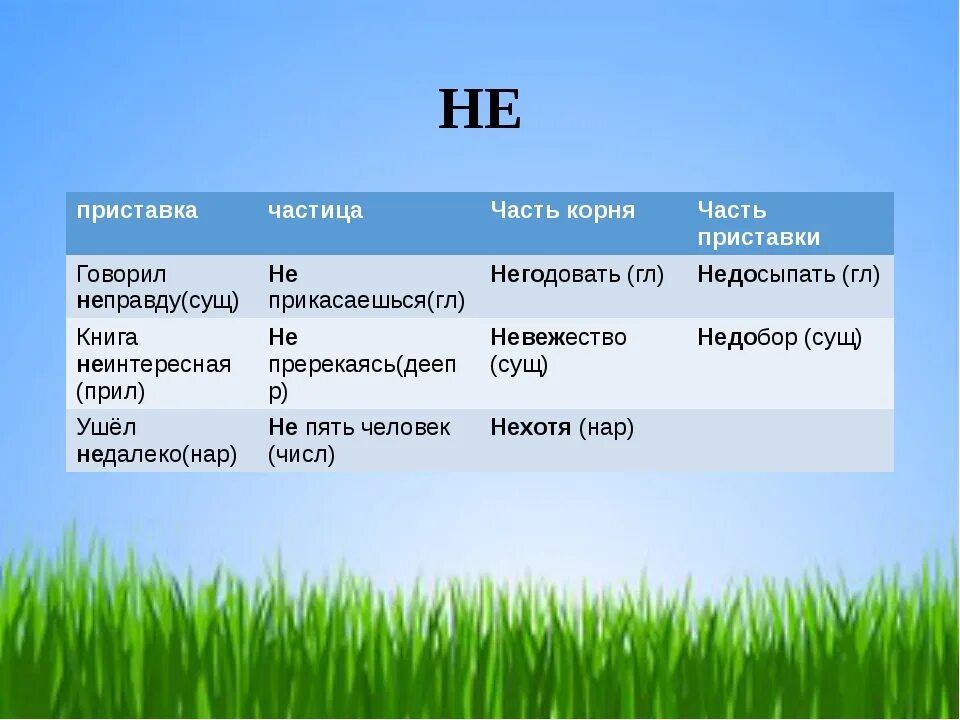 НЕ

| приставка | частица | Часть корня | Часть приставки |
|---|---|---|---|
| Говорил неправду(сущ) | Не прикасаешься(гл) | Негодовать (гл) | Недосыпать (гл) |
| Книга неинтересная (прил) | Не пререкаясь(деепр) | Невежество (сущ) | Недобор (сущ) |
| Ушёл недалеко(нар) | Не пять человек (числ) | Нехотя (нар) | |